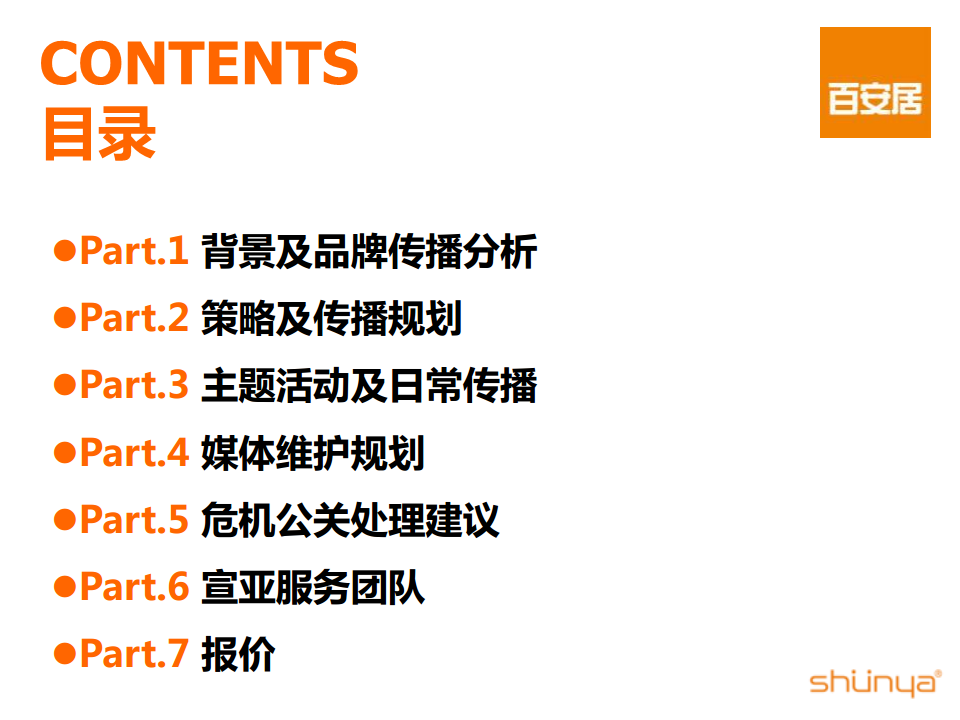 CONTENTS
目录

百安居

●Part.1 背景及品牌传播分析
●Part.2 策略及传播规划
●Part.3 主题活动及日常传播
●Part.4 媒体维护规划
●Part.5 危机公关处理建议
●Part.6 宣亚服务团队
●Part.7 报价

shunya®